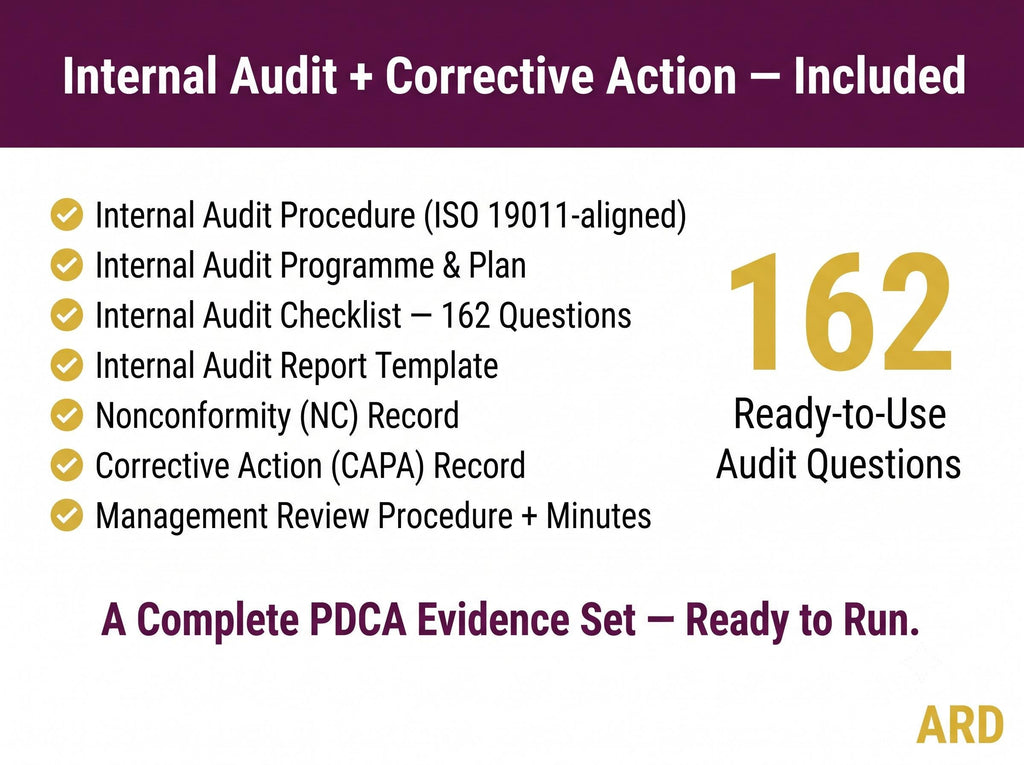 Internal Audit + Corrective Action — Included

Internal Audit Procedure (ISO 19011-aligned)
Internal Audit Programme & Plan
Internal Audit Checklist — 162 Questions
Internal Audit Report Template
Nonconformity (NC) Record
Corrective Action (CAPA) Record
Management Review Procedure + Minutes

162
Ready-to-Use
Audit Questions

A Complete PDCA Evidence Set — Ready to Run.

ARD